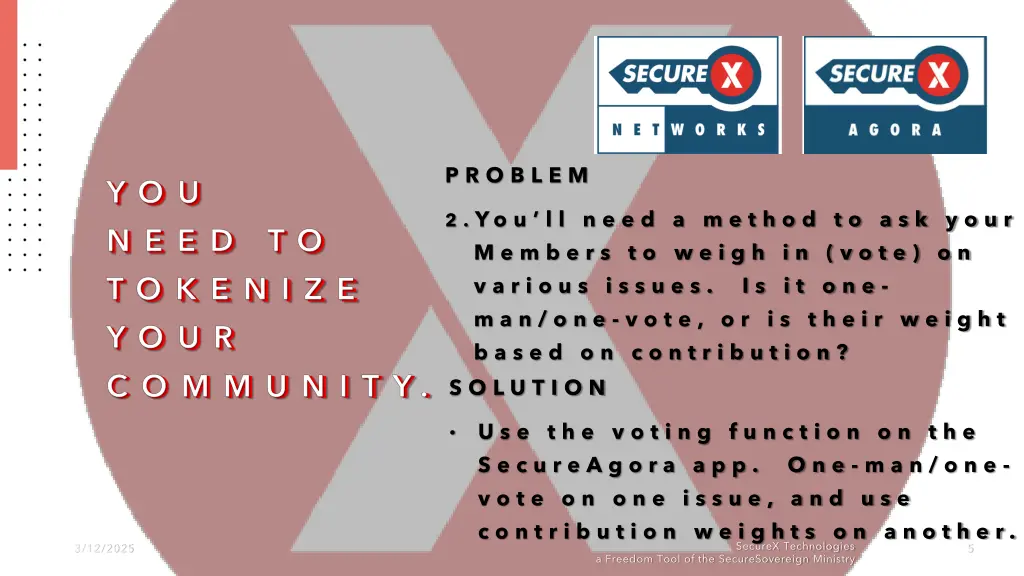 SECURE X
NETWORKS

SECURE X
AGORA

YOU NEED TO TOKENIZE YOUR COMMUNITY.

PROBLEM

2. You'll need a method to ask your Members to weigh in (vote) on various issues. Is it one-man/one-vote, or is their weight based on contribution?

SOLUTION

• Use the voting function on the SecureAgora app. One-man/one-vote on one issue, and use contribution weights on another.

3/12/2025

SecureX Technologies
a Freedom Tool of the SecureSovereign Ministry

5